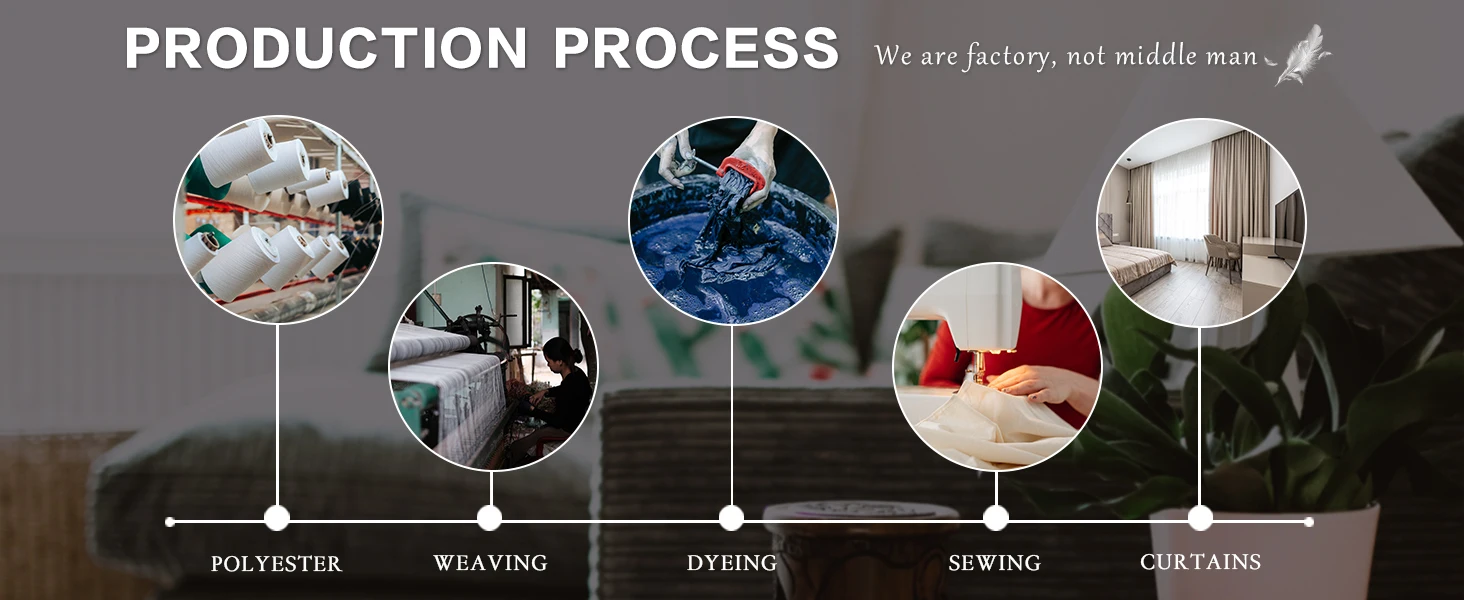 PRODUCTION PROCESS

We are factory, not middle man

POLYESTER

WEAVING

DYEING

SEWING

CURTAINS